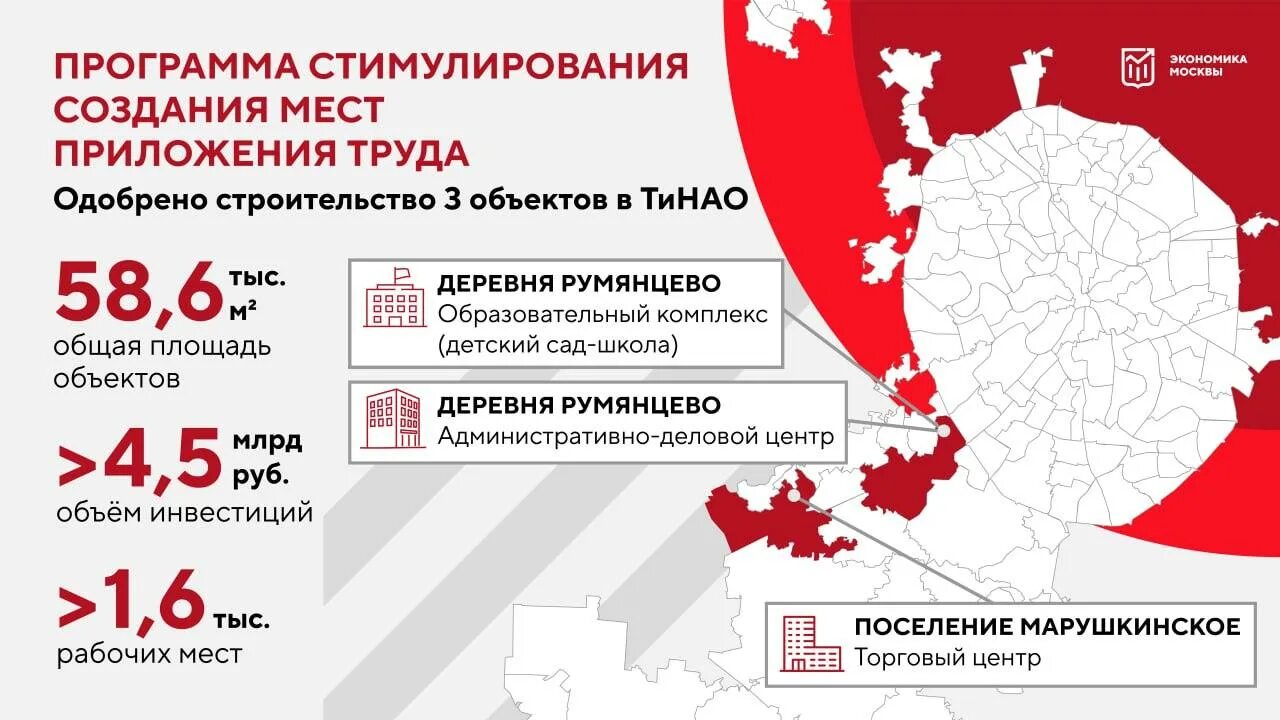 ПРОГРАММА СТИМУЛИРОВАНИЯ СОЗДАНИЯ МЕСТ ПРИЛОЖЕНИЯ ТРУДА

Одобрено строительство 3 объектов в ТиНАО

ЭКОНОМИКА МОСКВЫ

58,6 тыс. м²
общая площадь объектов

>4,5 млрд руб.
объём инвестиций

>1,6 тыс.
рабочих мест

ДЕРЕВНЯ РУМЯНЦЕВО
Образовательный комплекс (детский сад-школа)

ДЕРЕВНЯ РУМЯНЦЕВО
Административно-деловой центр

ПОСЕЛЕНИЕ МАРУШКИНСКОЕ
Торговый центр